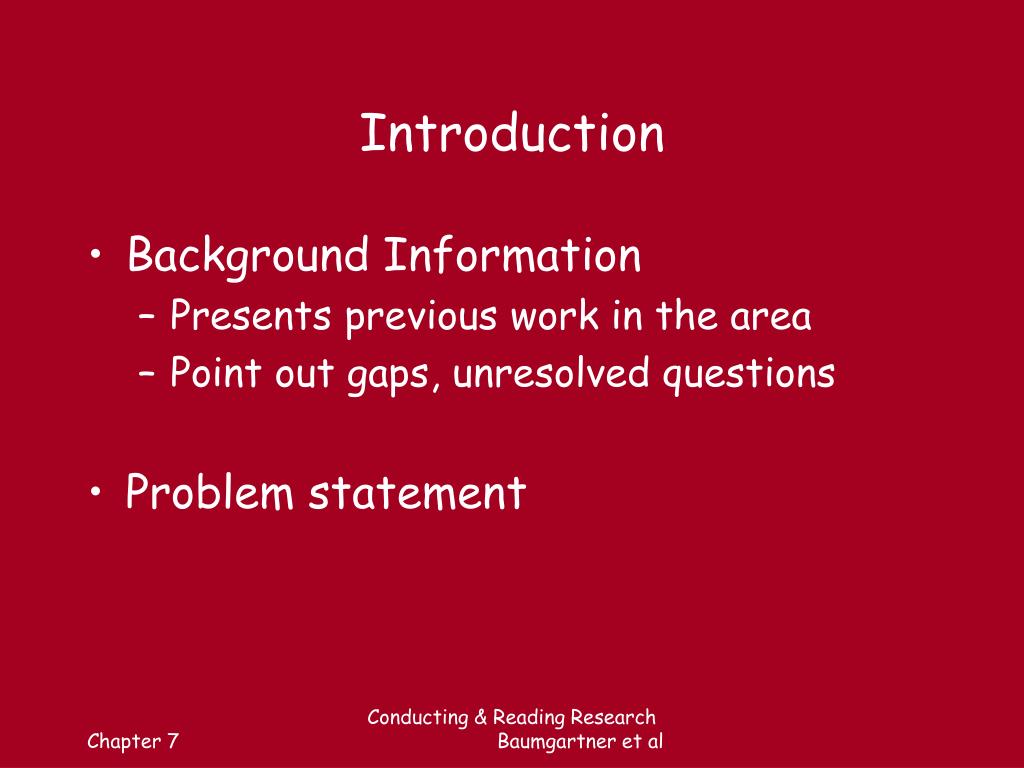 Introduction

• Background Information
– Presents previous work in the area
– Point out gaps, unresolved questions

• Problem statement

Chapter 7

Conducting & Reading Research
Baumgartner et al